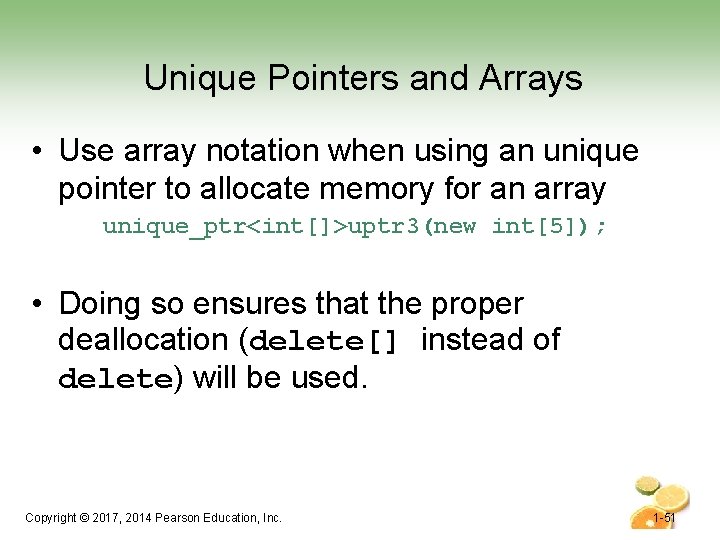 Unique Pointers and Arrays

• Use array notation when using an unique pointer to allocate memory for an array

unique_ptr<int[]>uptr3(new int[5]);

• Doing so ensures that the proper deallocation (delete[] instead of delete) will be used.

Copyright © 2017, 2014 Pearson Education, Inc.

1-51